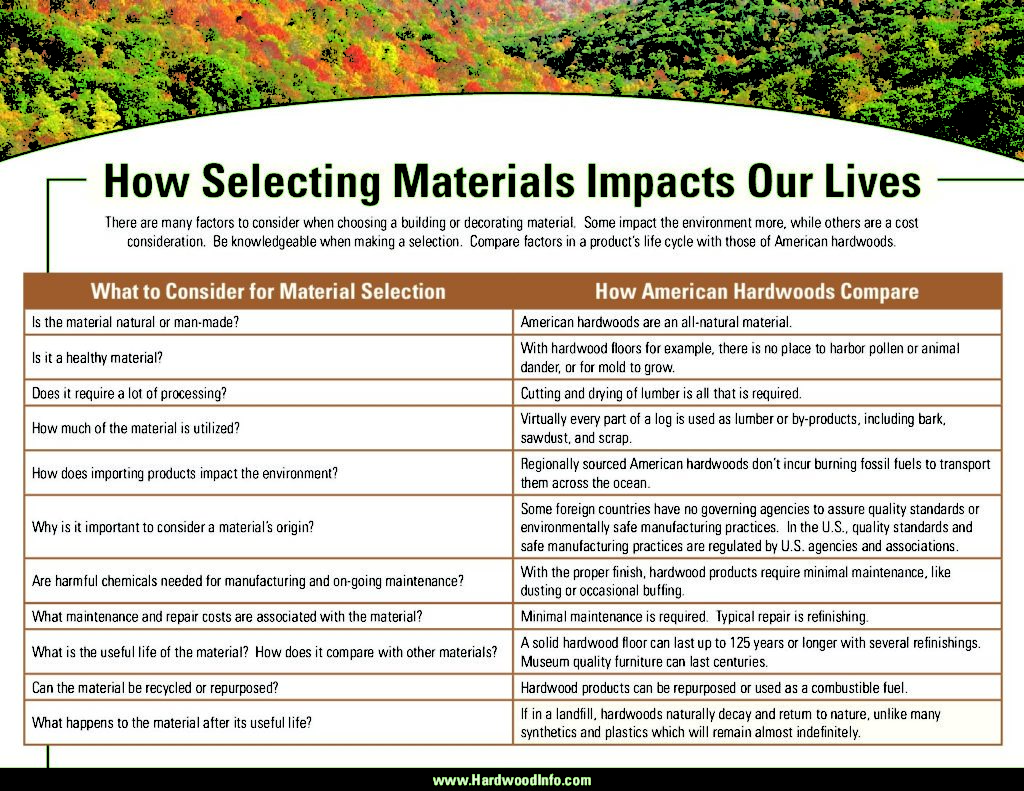 How Selecting Materials Impacts Our Lives

There are many factors to consider when choosing a building or decorating material. Some impact the environment more, while others are a cost consideration. Be knowledgeable when making a selection. Compare factors in a product's life cycle with those of American hardwoods.

| What to Consider for Material Selection | How American Hardwoods Compare |
|---|---|
| Is the material natural or man-made? | American hardwoods are an all-natural material. |
| Is it a healthy material? | With hardwood floors for example, there is no place to harbor pollen or animal dander, or for mold to grow. |
| Does it require a lot of processing? | Cutting and drying of lumber is all that is required. |
| How much of the material is utilized? | Virtually every part of a log is used as lumber or by-products, including bark, sawdust, and scrap. |
| How does importing products impact the environment? | Regionally sourced American hardwoods don't incur burning fossil fuels to transport them across the ocean. |
| Why is it important to consider a material's origin? | Some foreign countries have no governing agencies to assure quality standards or environmentally safe manufacturing practices. In the U.S., quality standards and safe manufacturing practices are regulated by U.S. agencies and associations. |
| Are harmful chemicals needed for manufacturing and on-going maintenance? | With the proper finish, hardwood products require minimal maintenance, like dusting or occasional buffing. |
| What maintenance and repair costs are associated with the material? | Minimal maintenance is required. Typical repair is refinishing. |
| What is the useful life of the material? How does it compare with other materials? | A solid hardwood floor can last up to 125 years or longer with several refinishings. Museum quality furniture can last centuries. |
| Can the material be recycled or repurposed? | Hardwood products can be repurposed or used as a combustible fuel. |
| What happens to the material after its useful life? | If in a landfill, hardwoods naturally decay and return to nature, unlike many synthetics and plastics which will remain almost indefinitely. |

www.HardwoodInfo.com